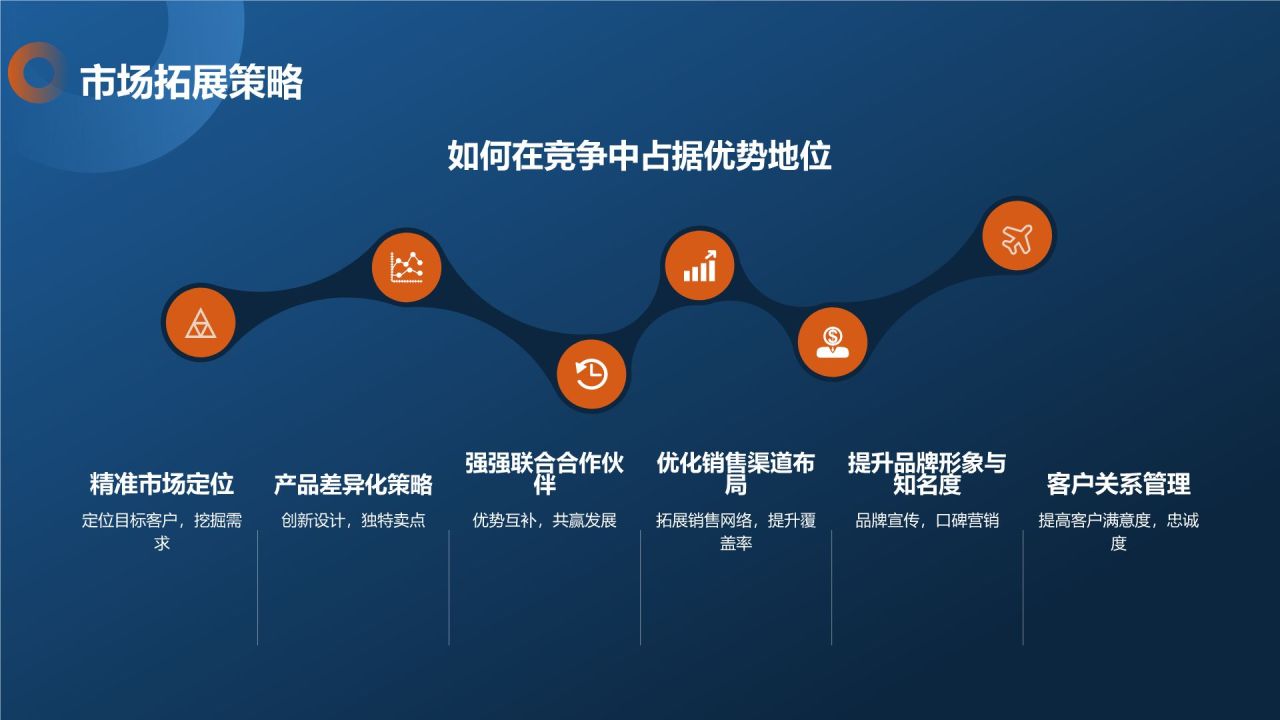 市场拓展策略

如何在竞争中占据优势地位

精准市场定位
定位目标客户，挖掘需求

产品差异化策略
创新设计，独特卖点

强强联合合作伙伴
优势互补，共赢发展

优化销售渠道布局
拓展销售网络，提升覆盖率

提升品牌形象与知名度
品牌宣传，口碑营销

客户关系管理
提高客户满意度，忠诚度